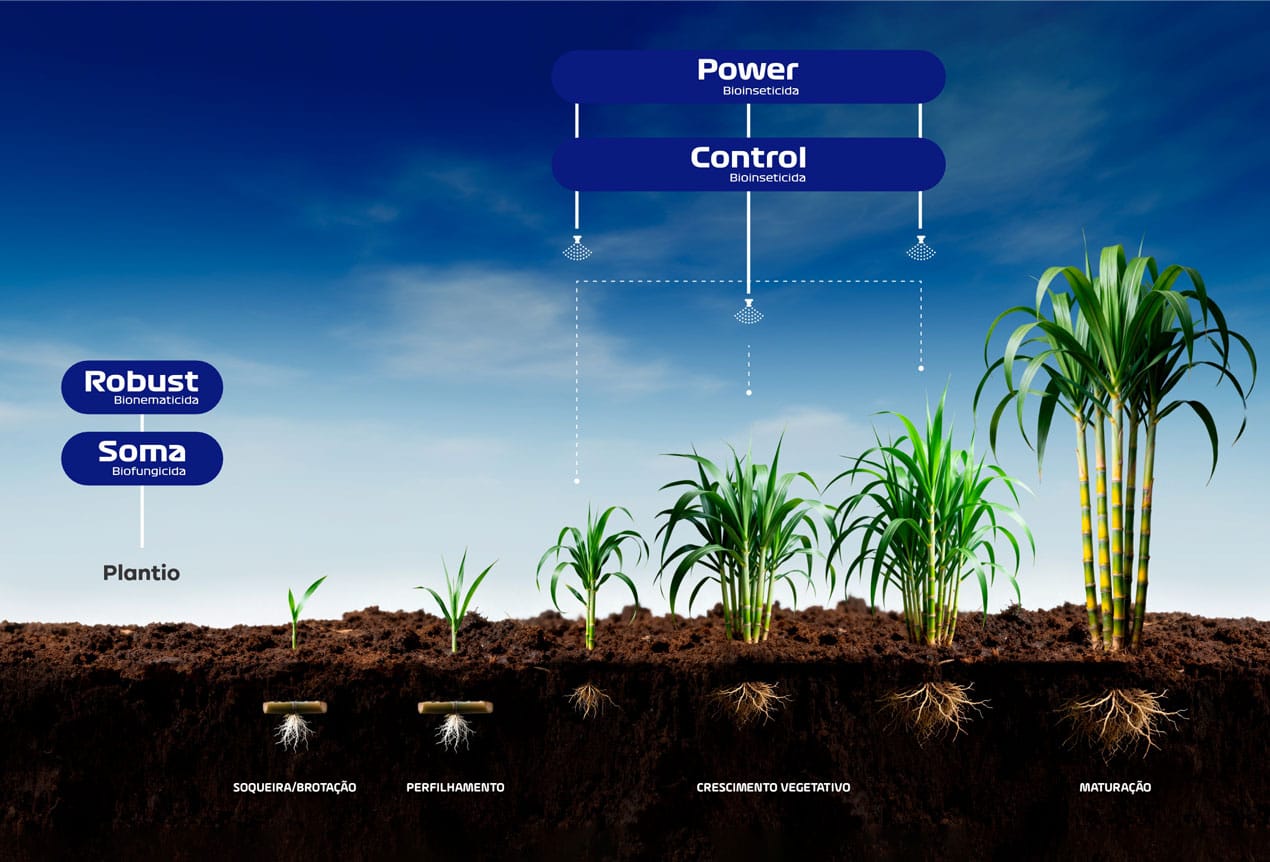 Power
Bioinseticida

Control
Bioinseticida

Robust
Bionematicida

Soma
Biofungicida

Plantio

SOQUEIRA/BROTAÇÃO

PERFILHAMENTO

CRESCIMENTO VEGETATIVO

MATURAÇÃO